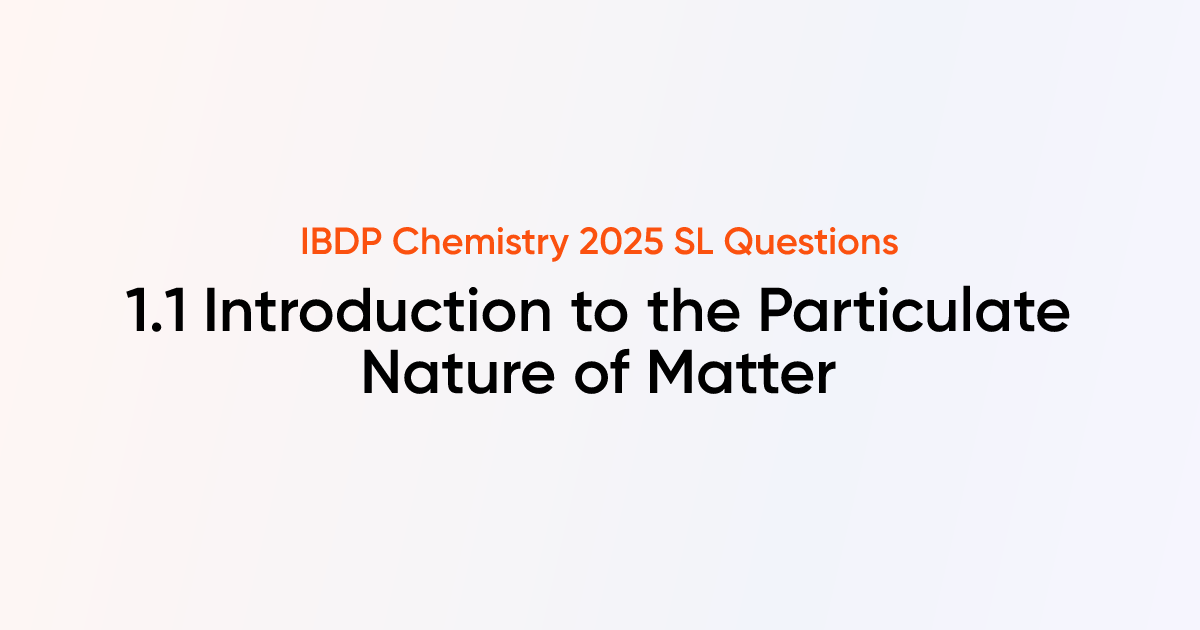 IBDP Chemistry 2025 SL Questions

1.1 Introduction to the Particulate Nature of Matter